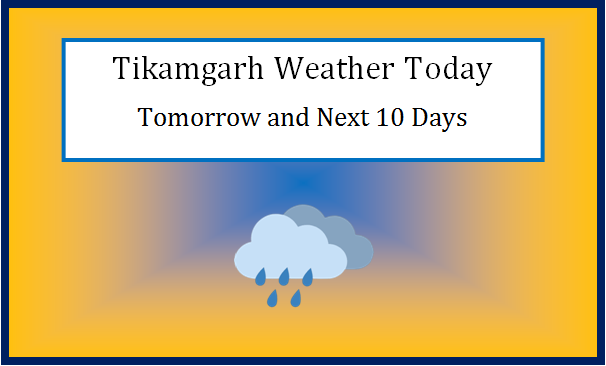 Tikamgarh Weather Today
Tomorrow and Next 10 Days